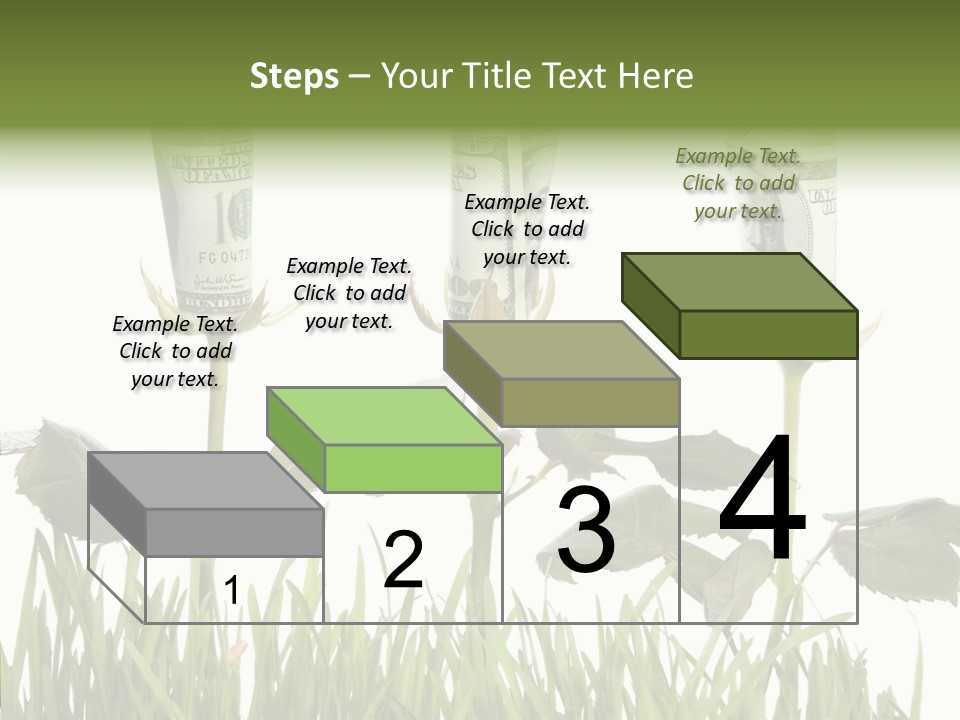 Steps – Your Title Text Here

Example Text. Click to add your text.

Example Text. Click to add your text.

Example Text. Click to add your text.

Example Text. Click to add your text.

1

2

3

4